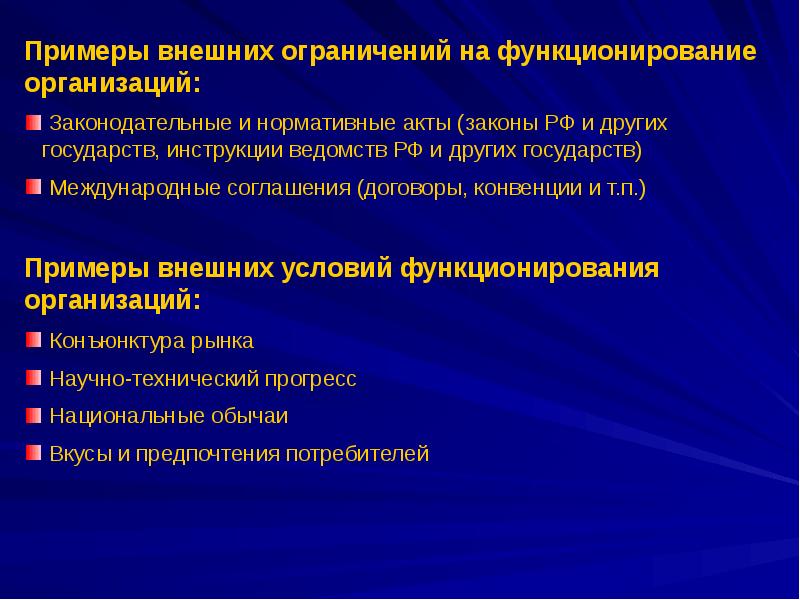 Примеры внешних ограничений на функционирование организаций:

Законодательные и нормативные акты (законы РФ и других государств, инструкции ведомств РФ и других государств)

Международные соглашения (договоры, конвенции и т.п.)

Примеры внешних условий функционирования организаций:

Конъюнктура рынка

Научно-технический прогресс

Национальные обычаи

Вкусы и предпочтения потребителей